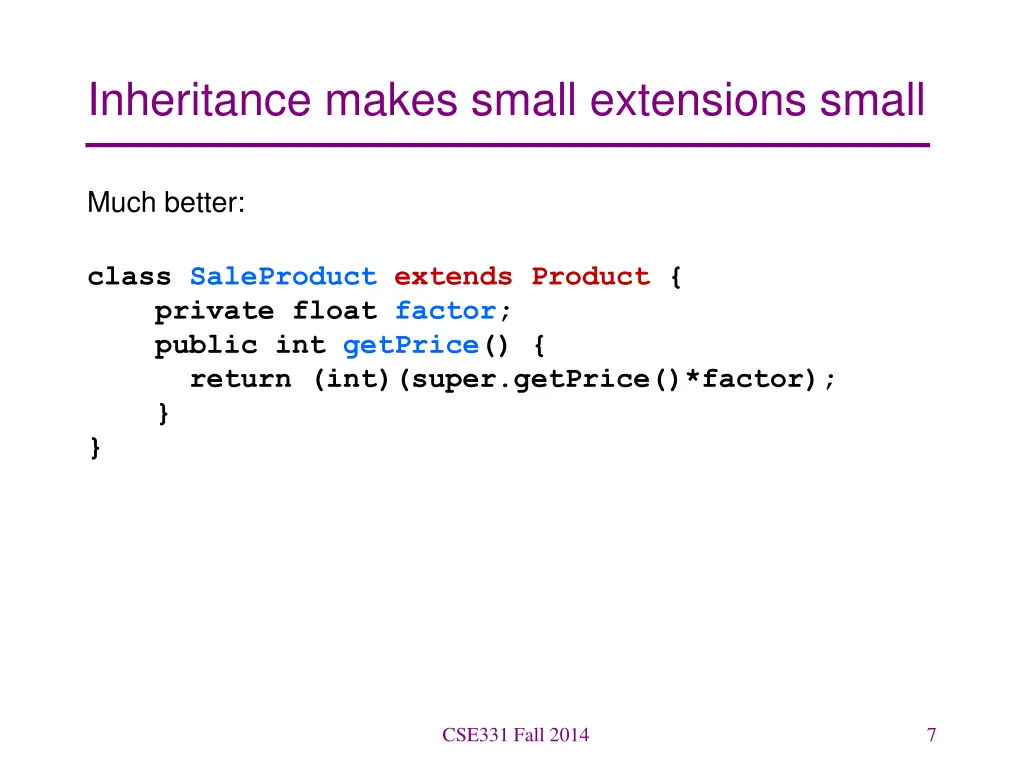 Inheritance makes small extensions small

Much better:

class SaleProduct extends Product {
    private float factor;
    public int getPrice() {
      return (int)(super.getPrice()*factor);
    }
}

CSE331 Fall 2014

7